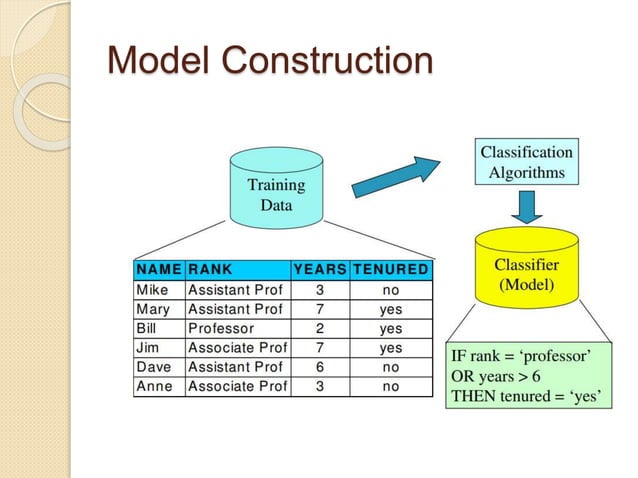 Model Construction

Training Data

Classification Algorithms

Classifier (Model)

| NAME | RANK | YEARS | TENURED |
|---|---|---|---|
| Mike | Assistant Prof | 3 | no |
| Mary | Assistant Prof | 7 | yes |
| Bill | Professor | 2 | yes |
| Jim | Associate Prof | 7 | yes |
| Dave | Assistant Prof | 6 | no |
| Anne | Associate Prof | 3 | no |

IF rank = ‘professor’
OR years > 6
THEN tenured = ‘yes’